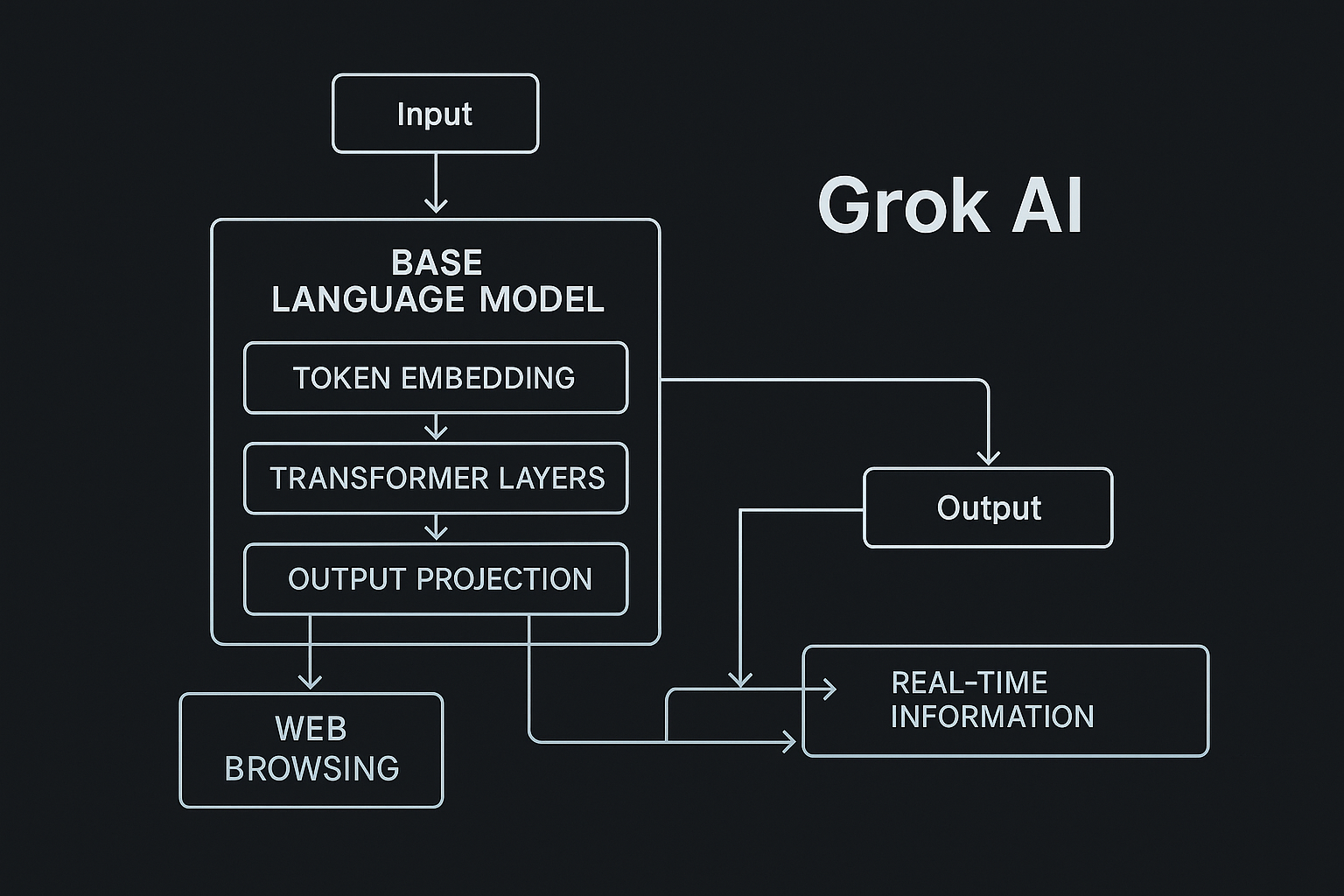 Input

Grok AI

BASE
LANGUAGE MODEL

TOKEN EMBEDDING

TRANSFORMER LAYERS

OUTPUT PROJECTION

Output

WEB
BROWSING

REAL-TIME
INFORMATION